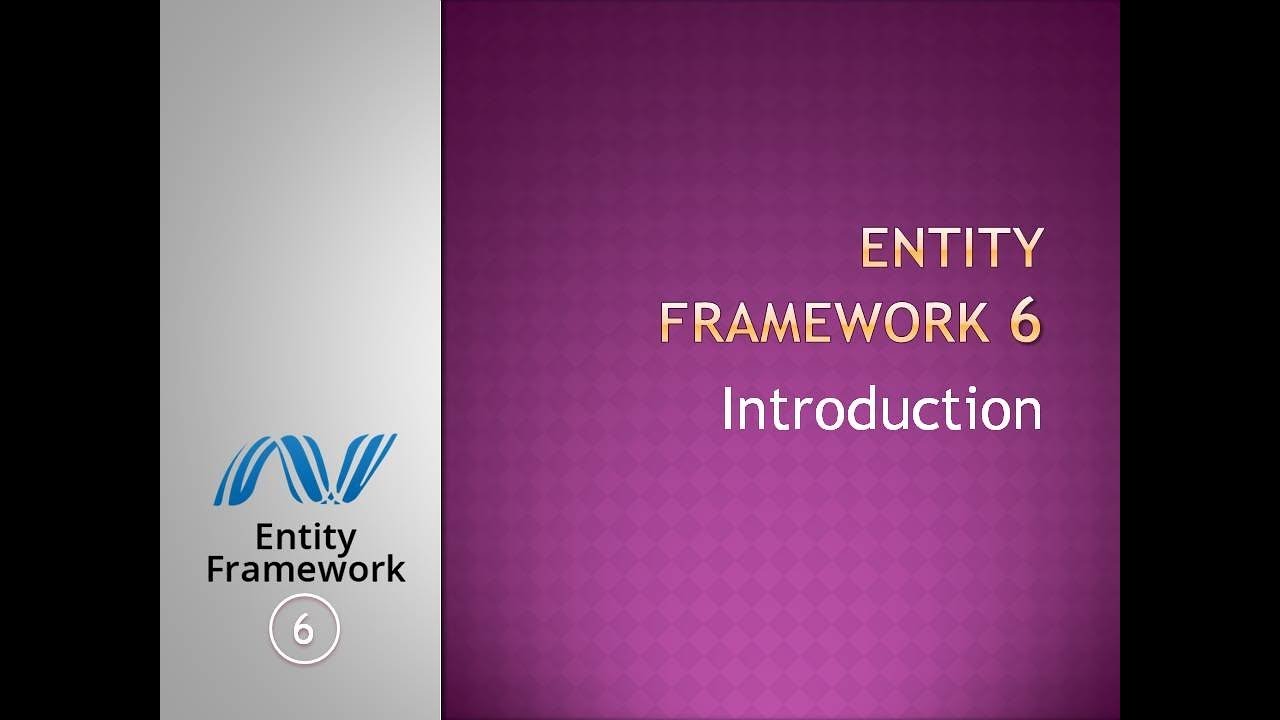 Entity Framework
6

ENTITY FRAMEWORK 6
Introduction